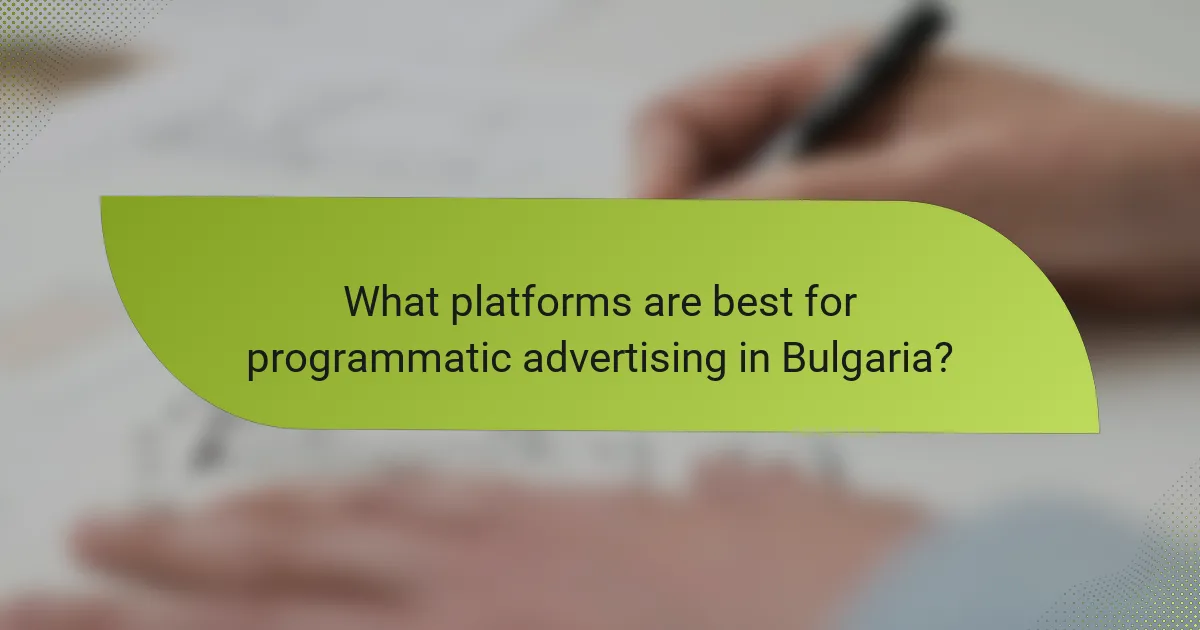 What platforms are best for programmatic advertising in Bulgaria?